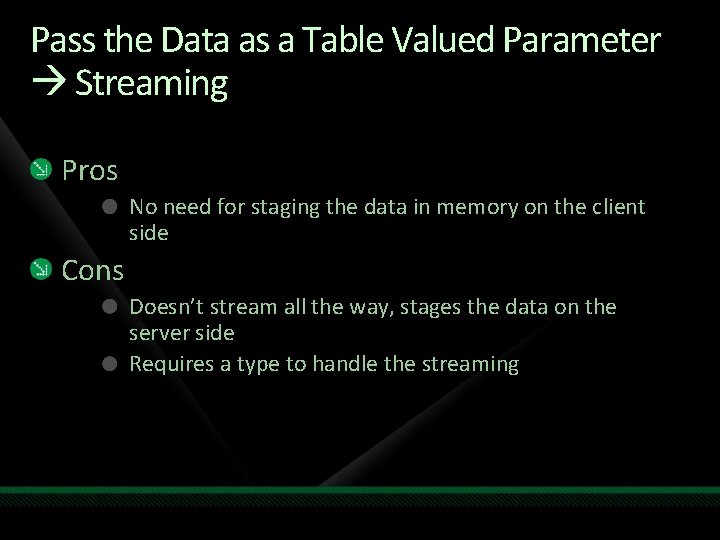 Pass the Data as a Table Valued Parameter → Streaming

Pros

No need for staging the data in memory on the client side

Cons

Doesn't stream all the way, stages the data on the server side

Requires a type to handle the streaming